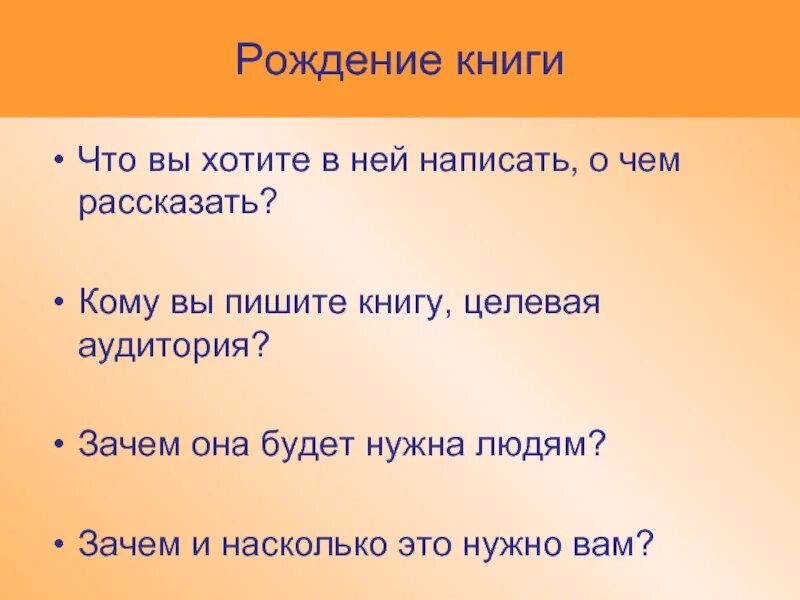 Рождение книги

• Что вы хотите в ней написать, о чем рассказать?

• Кому вы пишите книгу, целевая аудитория?

• Зачем она будет нужна людям?

• Зачем и насколько это нужно вам?